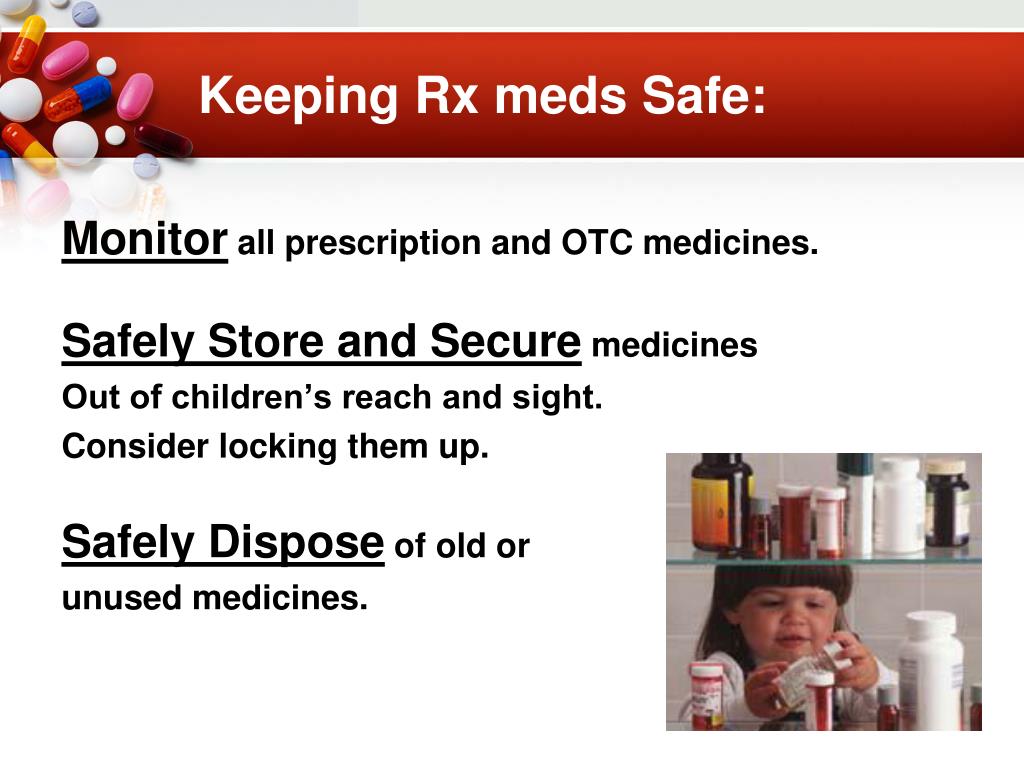 Keeping Rx meds Safe:

Monitor all prescription and OTC medicines.

Safely Store and Secure medicines
Out of children's reach and sight.
Consider locking them up.

Safely Dispose of old or unused medicines.